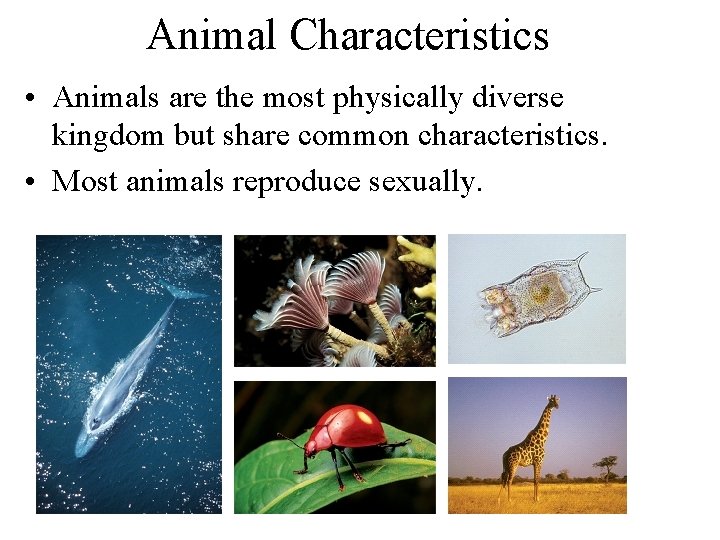 Animal Characteristics

• Animals are the most physically diverse kingdom but share common characteristics.

• Most animals reproduce sexually.